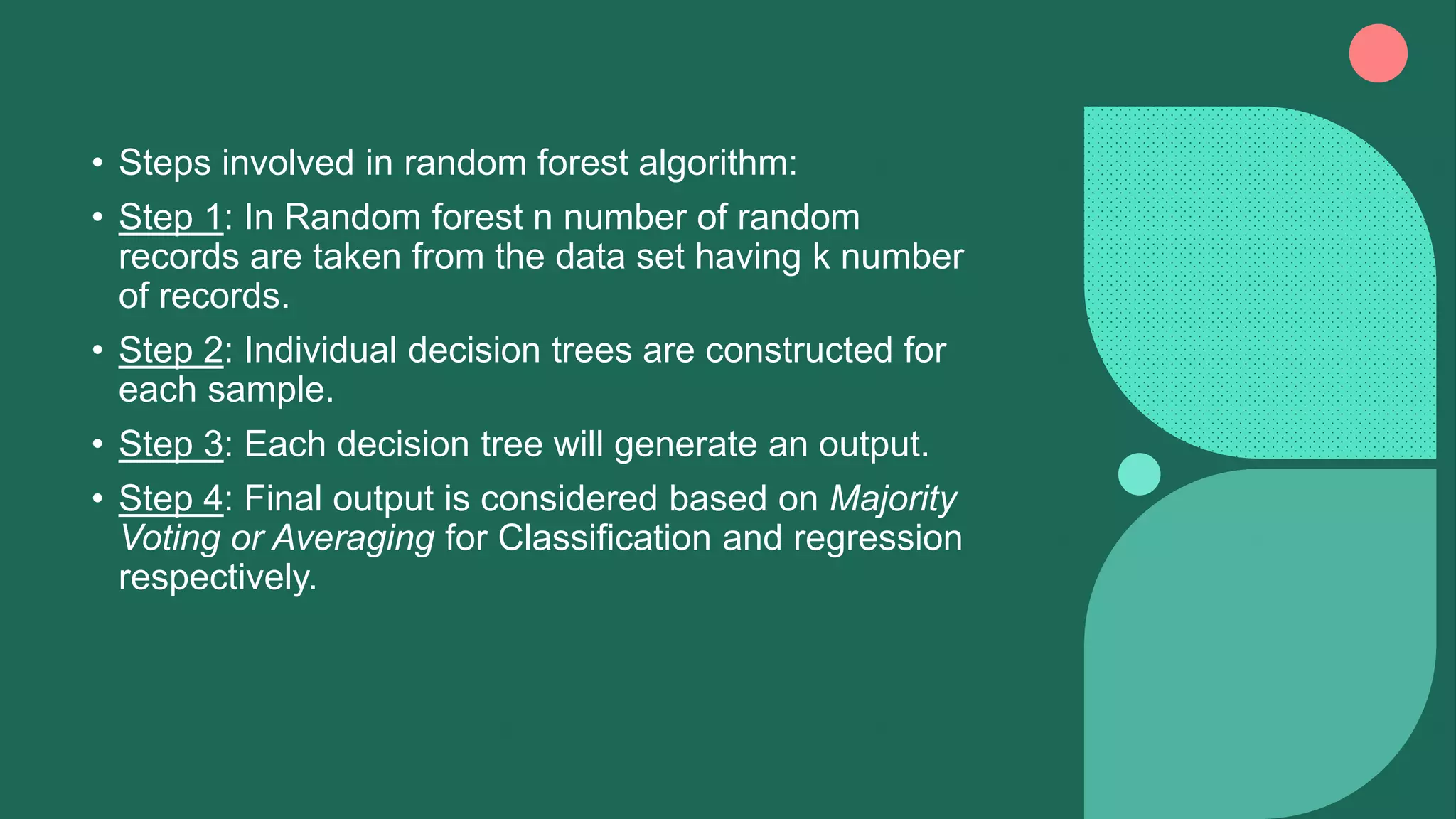 • Steps involved in random forest algorithm:

• Step 1: In Random forest n number of random records are taken from the data set having k number of records.

• Step 2: Individual decision trees are constructed for each sample.

• Step 3: Each decision tree will generate an output.

• Step 4: Final output is considered based on Majority Voting or Averaging for Classification and regression respectively.